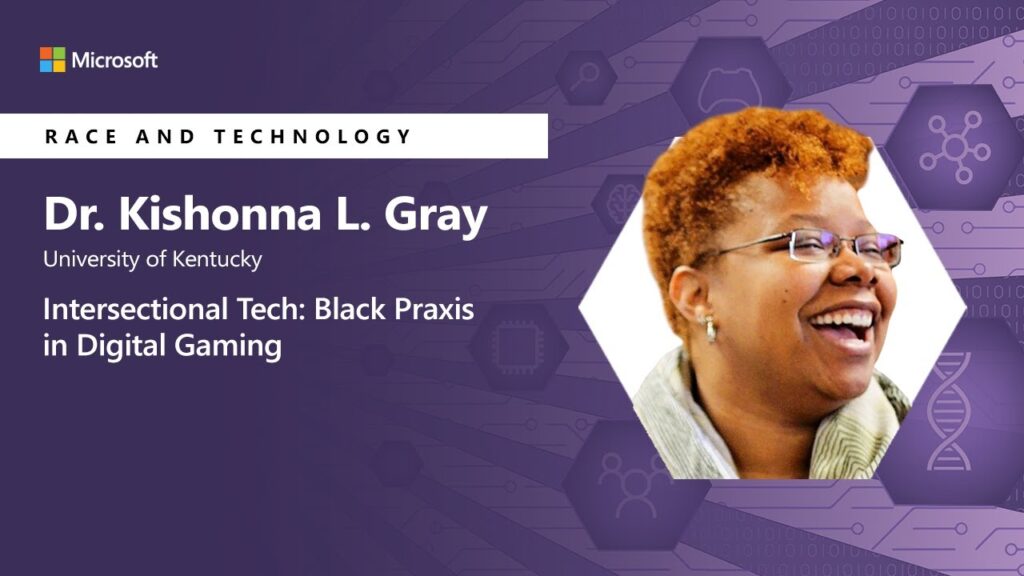 Microsoft

RACE AND TECHNOLOGY

Dr. Kishonna L. Gray

University of Kentucky

Intersectional Tech: Black Praxis in Digital Gaming